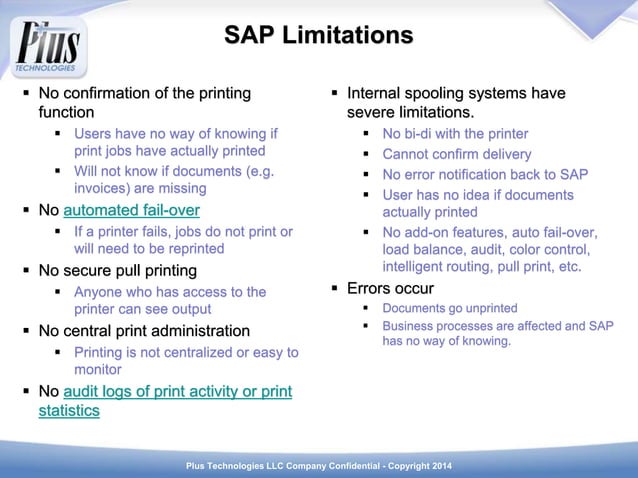 Plus
TECHNOLOGIES

SAP Limitations

▪ No confirmation of the printing function
▪ Users have no way of knowing if print jobs have actually printed
▪ Will not know if documents (e.g. invoices) are missing
▪ No automated fail-over
▪ If a printer fails, jobs do not print or will need to be reprinted
▪ No secure pull printing
▪ Anyone who has access to the printer can see output
▪ No central print administration
▪ Printing is not centralized or easy to monitor
▪ No audit logs of print activity or print statistics

▪ Internal spooling systems have severe limitations.
▪ No bi-di with the printer
▪ Cannot confirm delivery
▪ No error notification back to SAP
▪ User has no idea if documents actually printed
▪ No add-on features, auto fail-over, load balance, audit, color control, intelligent routing, pull print, etc.
▪ Errors occur
▪ Documents go unprinted
▪ Business processes are affected and SAP has no way of knowing.

Plus Technologies LLC Company Confidential - Copyright 2014